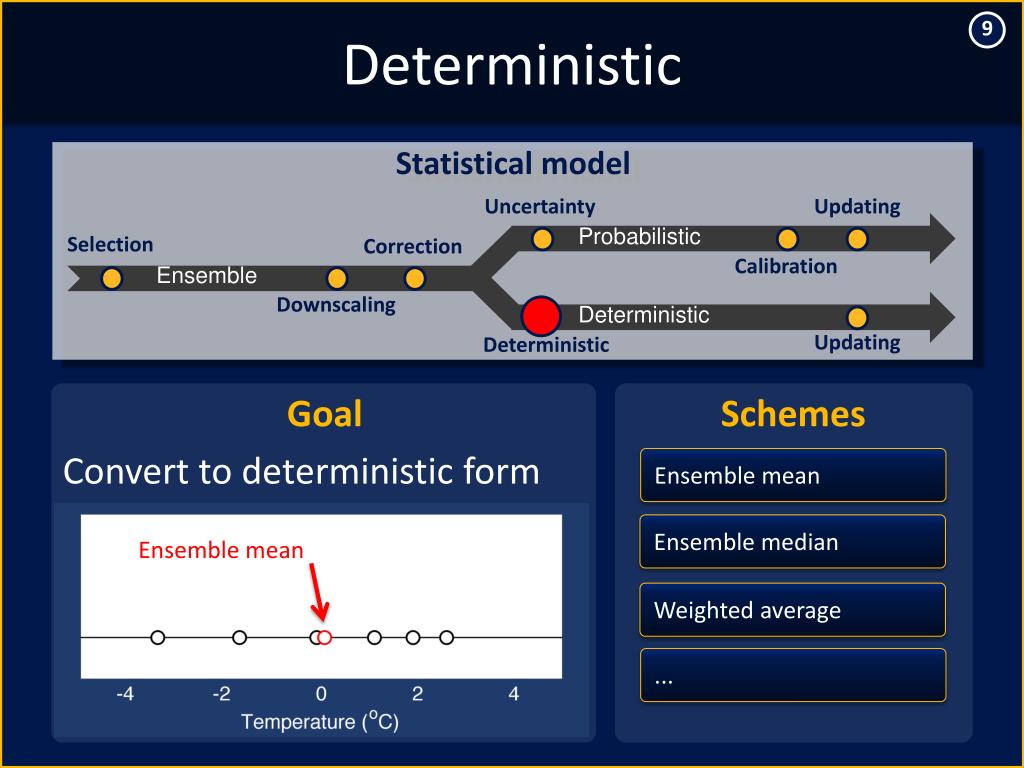 9

Deterministic

Statistical model

Selection
Ensemble
Downscaling
Correction
Uncertainty
Probabilistic
Calibration
Updating
Deterministic
Deterministic
Updating

Goal

Convert to deterministic form

Ensemble mean

-4 -2 0 2 4
Temperature ($^{o}$C)

Schemes

Ensemble mean

Ensemble median

Weighted average

...